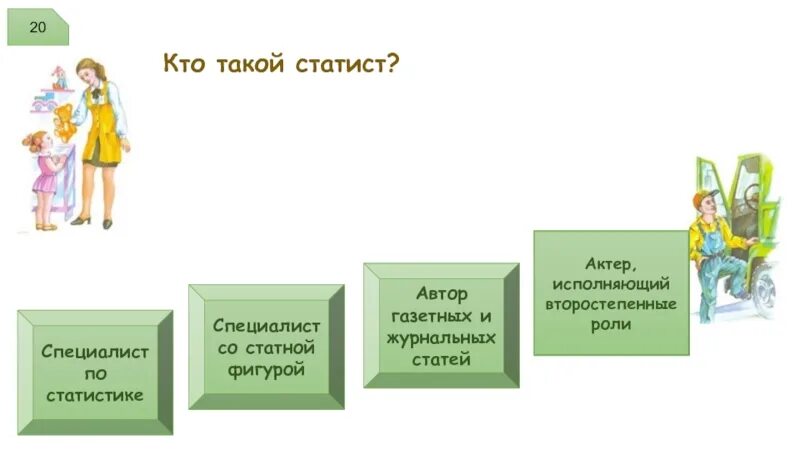 20

Кто такой статист?

Специалист по статистике

Специалист со статной фигурой

Автор газетных и журнальных статей

Актер, исполняющий второстепенные роли